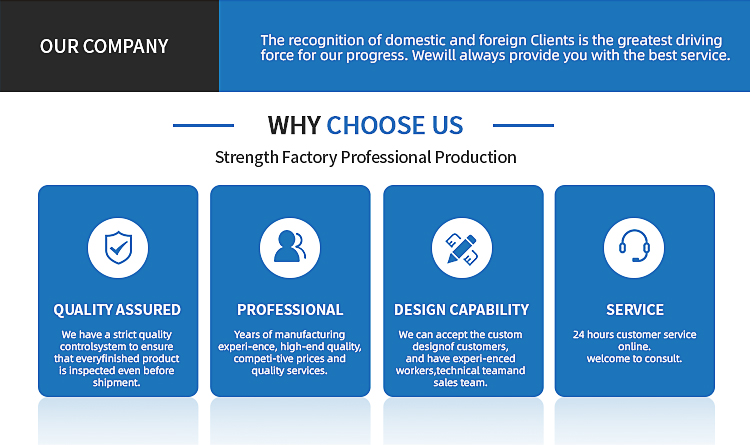 OUR COMPANY

The recognition of domestic and foreign Clients is the greatest driving force for our progress. Wewill always provide you with the best service.

WHY CHOOSE US

Strength Factory Professional Production

QUALITY ASSURED

We have a strict quality controlsystem to ensure that everyfinished product is inspected even before shipment.

PROFESSIONAL

Years of manufacturing experi-ence, high-end quality, competi-tive prices and quality services.

DESIGN CAPABILITY

We can accept the custom designof customers, and have experi-enced workers,technical teamand sales team.

SERVICE

24 hours customer service online. welcome to consult.